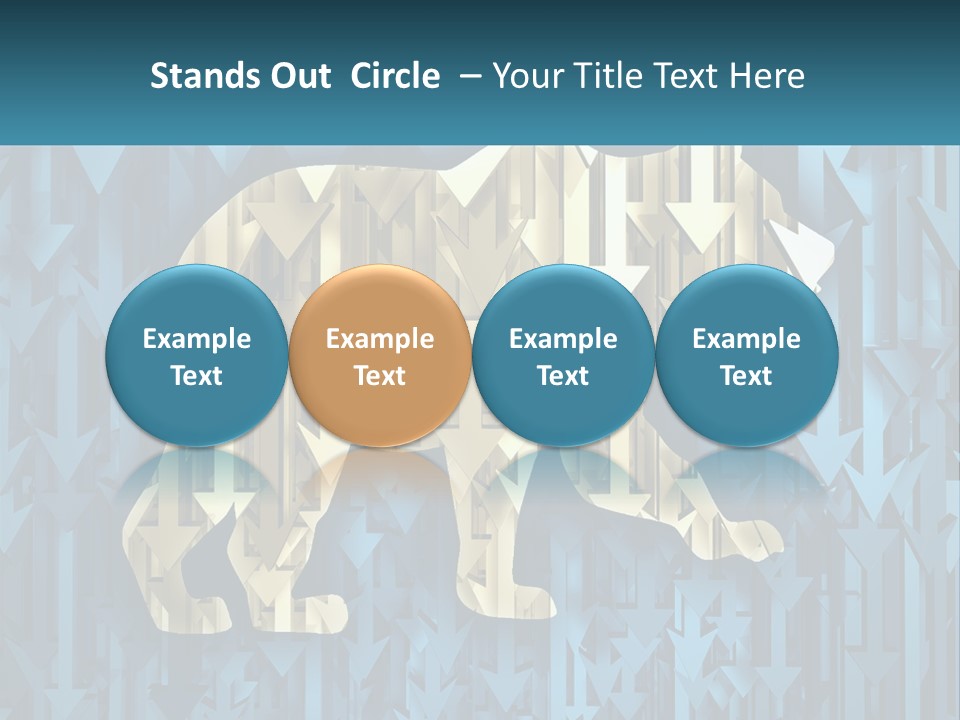 Stands Out Circle – Your Title Text Here

Example Text

Example Text

Example Text

Example Text